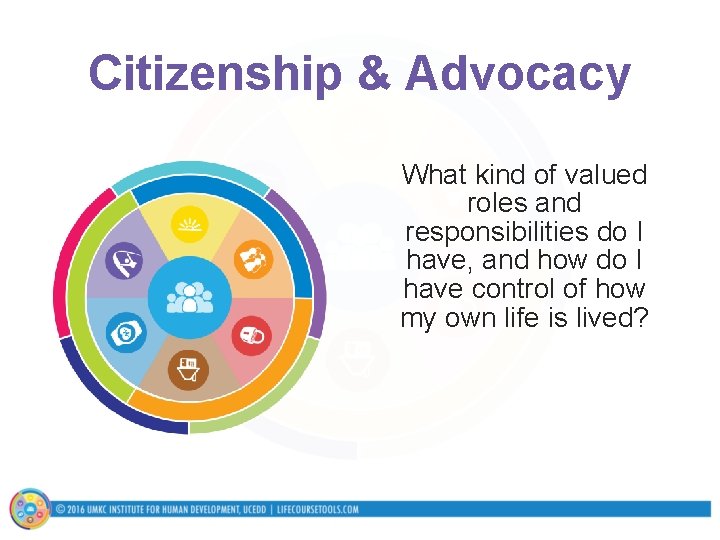 Citizenship & Advocacy

What kind of valued roles and responsibilities do I have, and how do I have control of how my own life is lived?

© 2016 UMKC INSTITUTE FOR HUMAN DEVELOPMENT, UCEDD | LIFECOURSETOOLS.COM